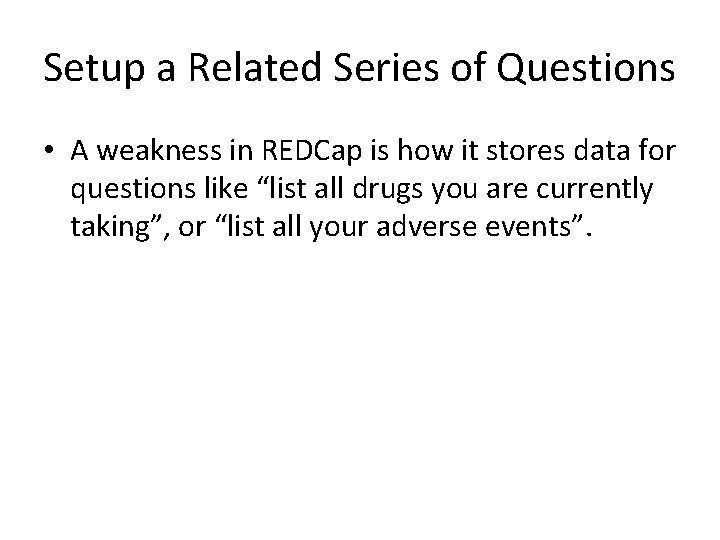 Setup a Related Series of Questions

• A weakness in REDCap is how it stores data for questions like “list all drugs you are currently taking”, or “list all your adverse events”.